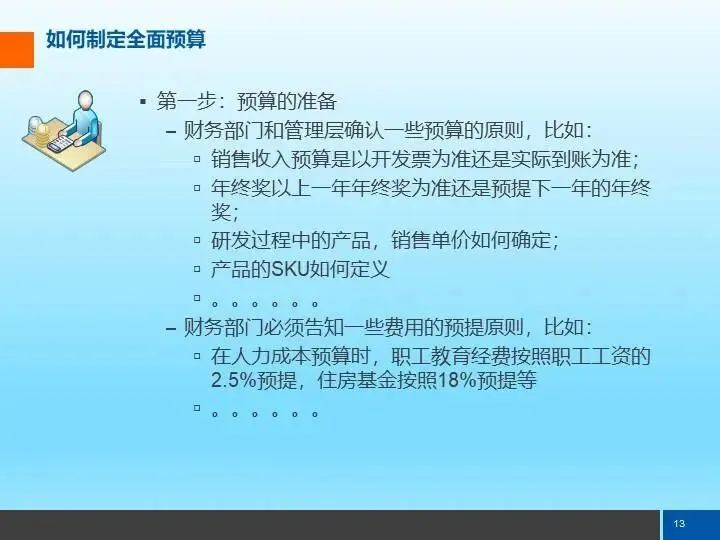 如何制定全面预算

▪ 第一步：预算的准备
– 财务部门和管理层确认一些预算的原则，比如：
▫ 销售收入预算是以开发票为准还是实际到账为准；
▫ 年终奖以上一年年终奖为准还是预提下一年的年终奖；
▫ 研发过程中的产品，销售单价如何确定；
▫ 产品的SKU如何定义
▫ 。。。。。。
– 财务部门必须告知一些费用的预提原则，比如：
▫ 在人力成本预算时，职工教育经费按照职工工资的2.5%预提，住房基金按照18%预提等
▫ 。。。。。。

13